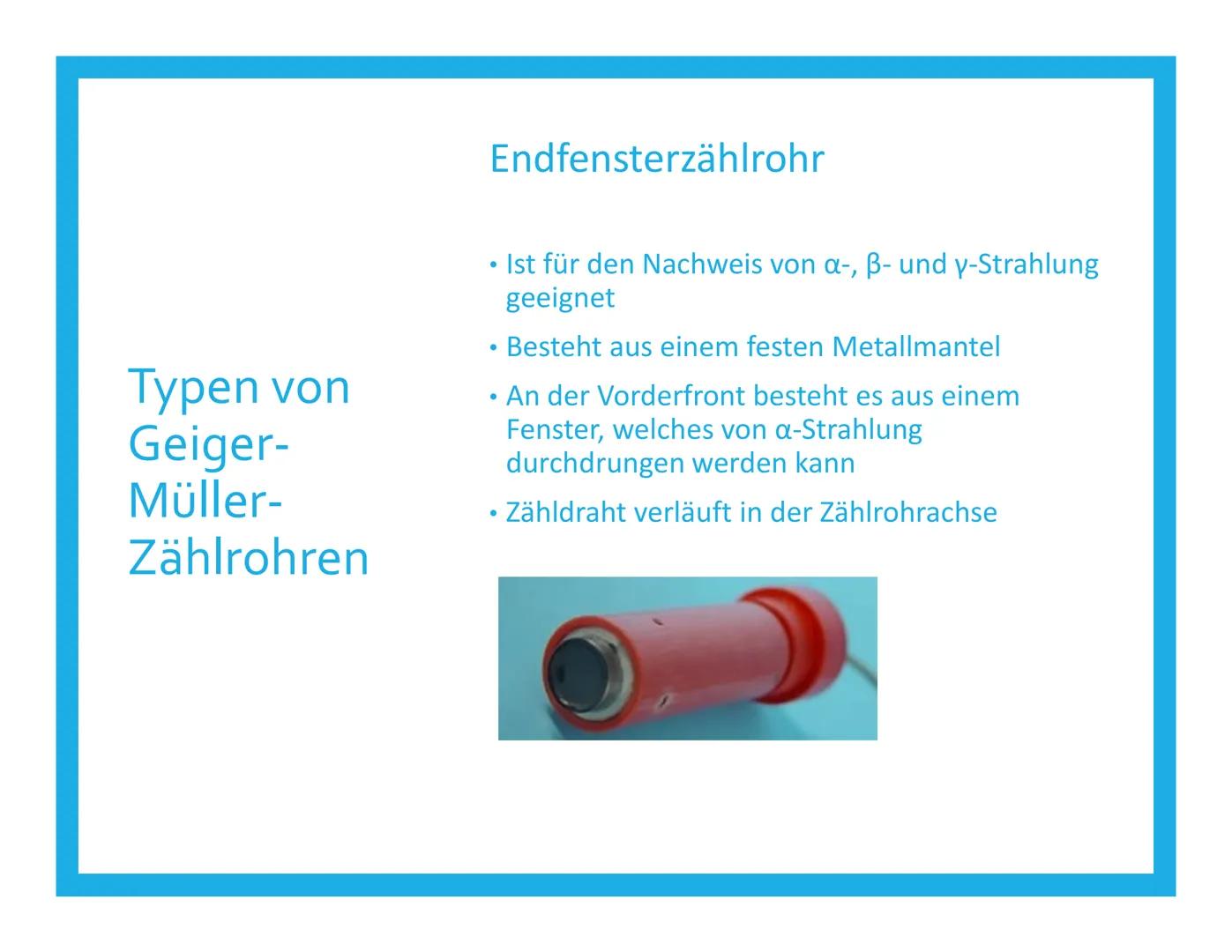 Typen von Geiger-Müller-Zählrohren

Endfensterzählrohr

• Ist für den Nachweis von α-, β- und γ-Strahlung geeignet

• Besteht aus einem festen Metallmantel

• An der Vorderfront besteht es aus einem Fenster, welches von α-Strahlung durchdrungen werden kann

• Zähldraht verläuft in der Zählrohrachse